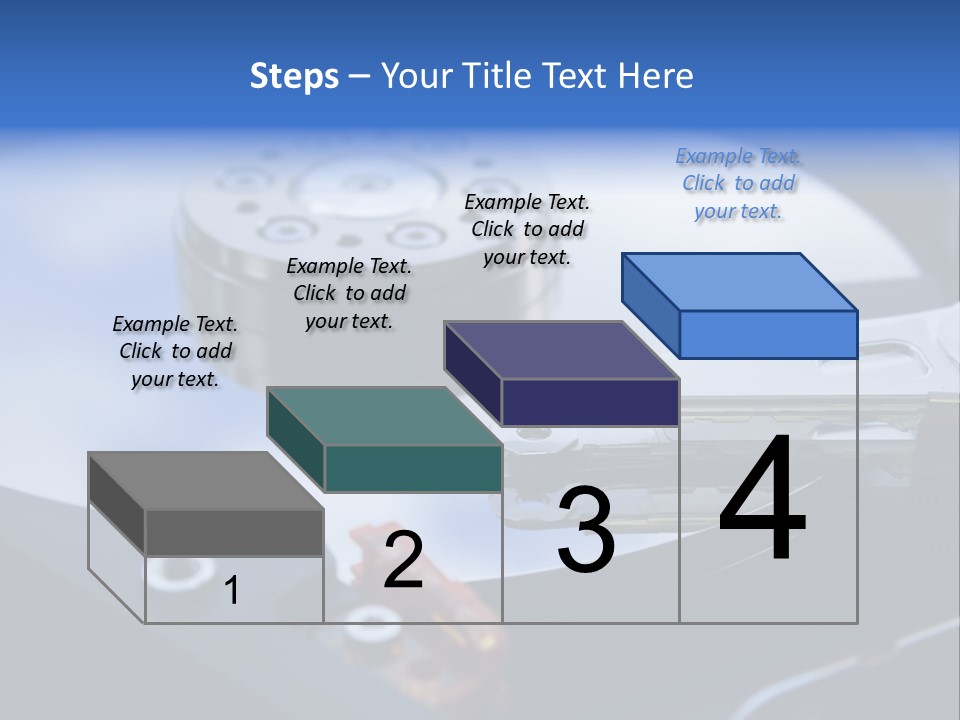 Steps – Your Title Text Here

Example Text. Click to add your text.

Example Text. Click to add your text.

Example Text. Click to add your text.

Example Text. Click to add your text.

1

2

3

4